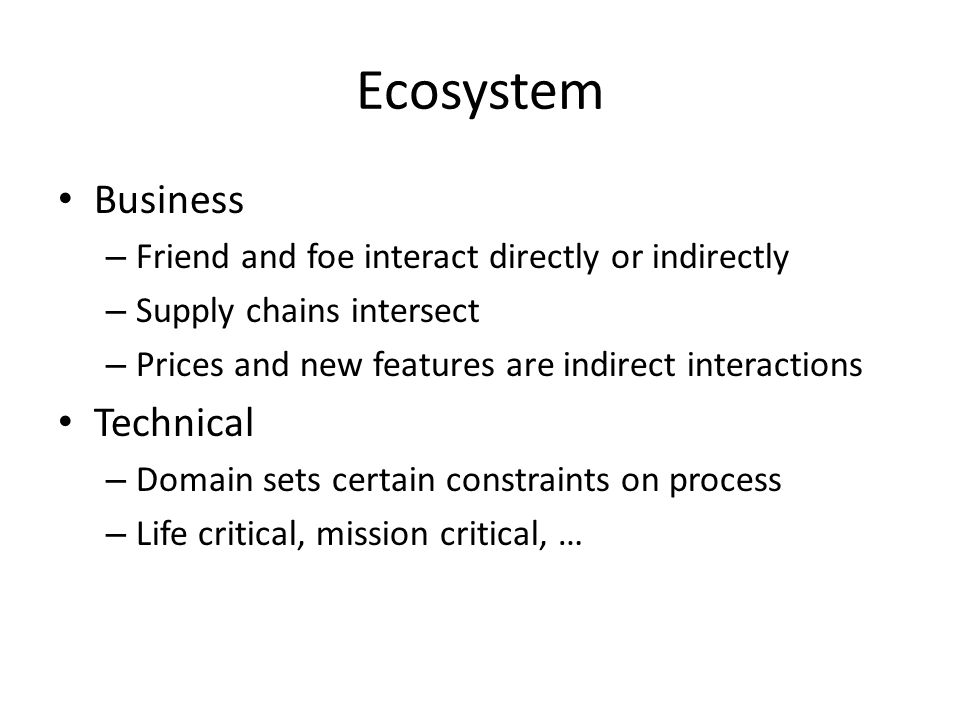 Ecosystem

• Business
– Friend and foe interact directly or indirectly
– Supply chains intersect
– Prices and new features are indirect interactions
• Technical
– Domain sets certain constraints on process
– Life critical, mission critical, …